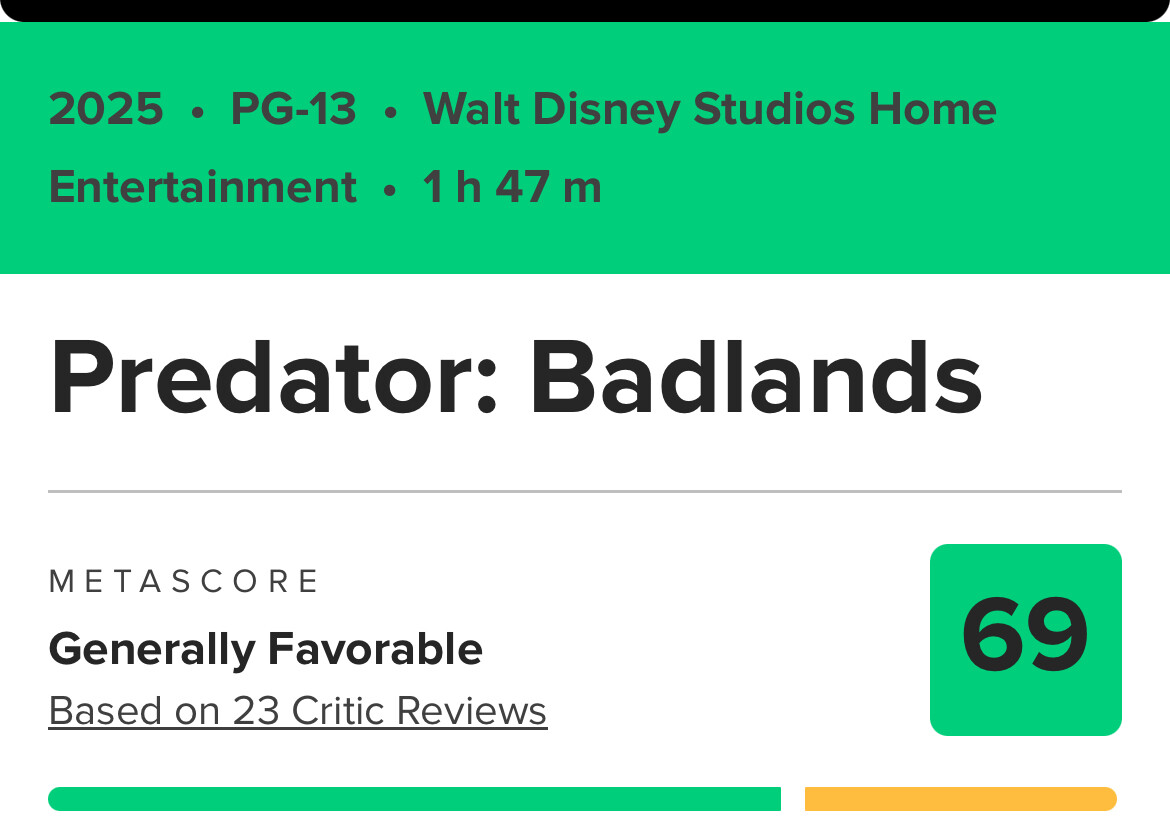 2025 • PG-13 • Walt Disney Studios Home Entertainment • 1 h 47 m

Predator: Badlands

METASCORE

Generally Favorable

Based on 23 Critic Reviews

69